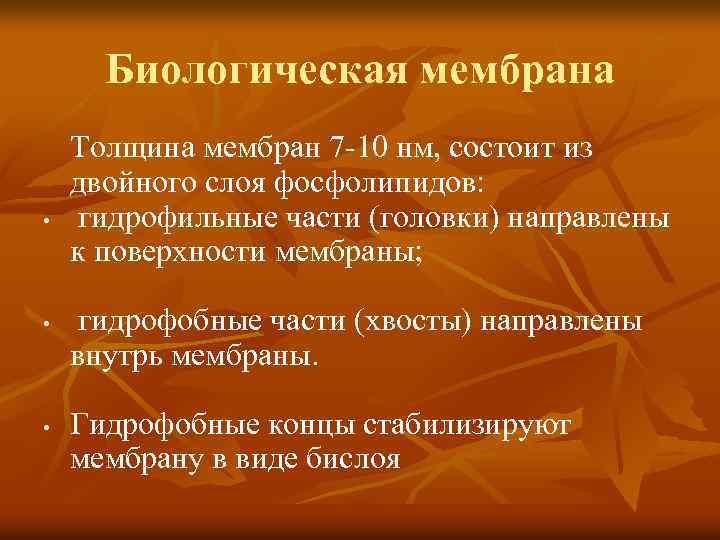 Биологическая мембрана

Толщина мембран 7-10 нм, состоит из двойного слоя фосфолипидов:

• гидрофильные части (головки) направлены к поверхности мембраны;

• гидрофобные части (хвосты) направлены внутрь мембраны.

• Гидрофобные концы стабилизируют мембрану в виде бислоя